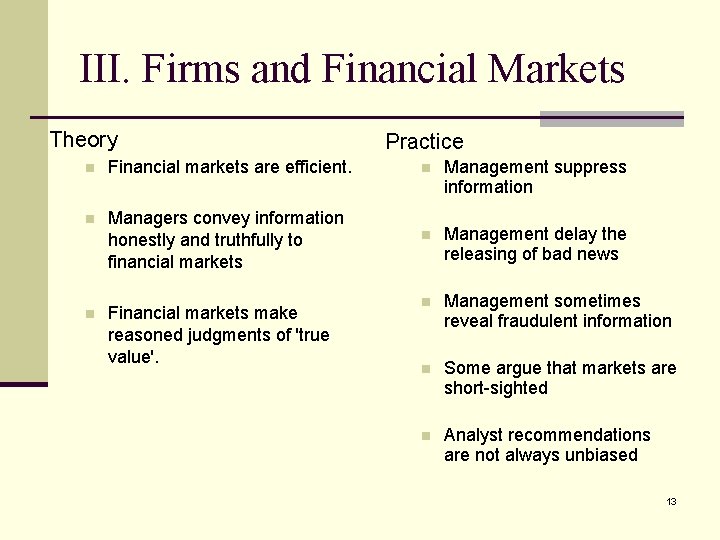 III. Firms and Financial Markets

Theory

- Financial markets are efficient.
- Managers convey information honestly and truthfully to financial markets
- Financial markets make reasoned judgments of 'true value'.

Practice

- Management suppress information
- Management delay the releasing of bad news
- Management sometimes reveal fraudulent information
- Some argue that markets are short-sighted
- Analyst recommendations are not always unbiased

13